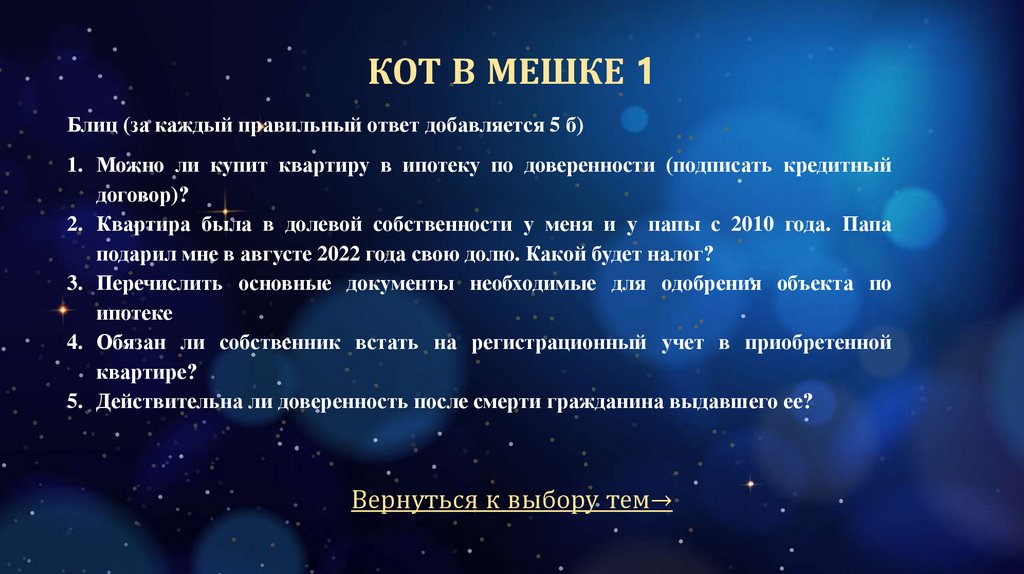 КОТ В МЕШКЕ 1

Блиц (за каждый правильный ответ добавляется 5 б)

1. Можно ли купит квартиру в ипотеку по доверенности (подписать кредитный договор)?
2. Квартира была в долевой собственности у меня и у папы с 2010 года. Папа подарил мне в августе 2022 года свою долю. Какой будет налог?
3. Перечислить основные документы необходимые для одобрения объекта по ипотеке
4. Обязан ли собственник встать на регистрационный учет в приобретенной квартире?
5. Действительна ли доверенность после смерти гражданина выдавшего ее?

Вернуться к выбору тем→